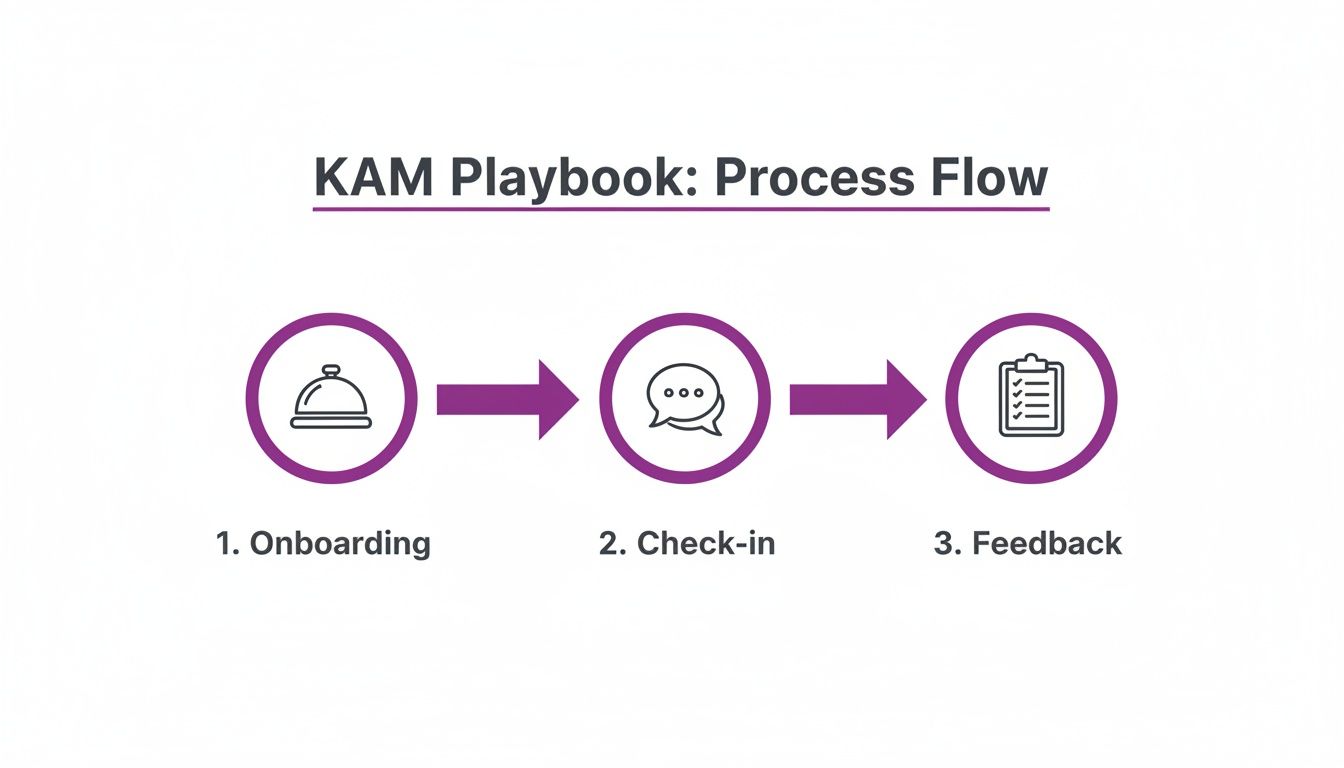 KAM Playbook: Process Flow

1. Onboarding

2. Check-in

3. Feedback